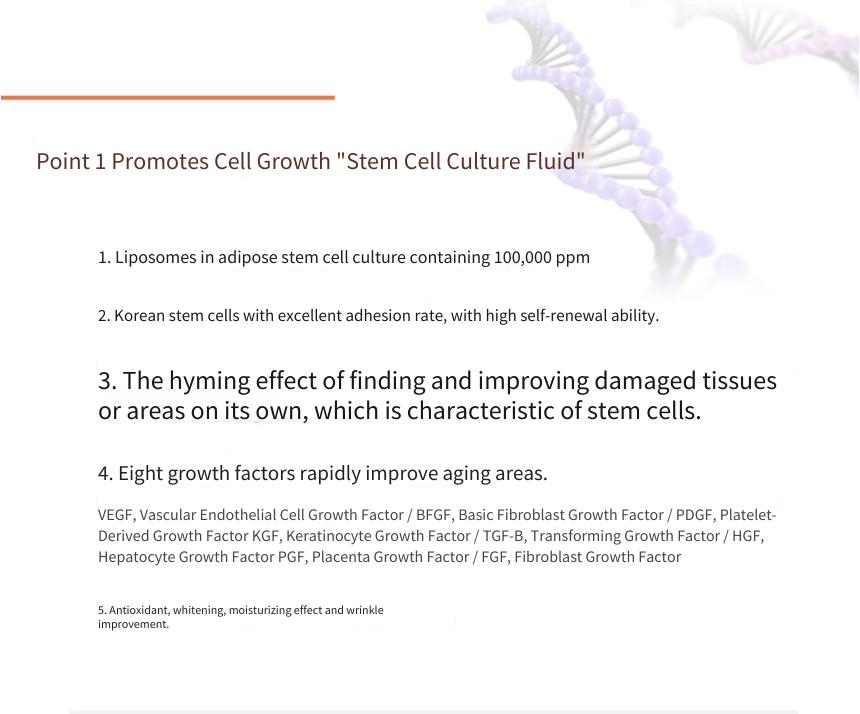 Point 1 Promotes Cell Growth "Stem Cell Culture Fluid"

1. Liposomes in adipose stem cell culture containing 100,000 ppm

2. Korean stem cells with excellent adhesion rate, with high self-renewal ability.

3. The hyming effect of finding and improving damaged tissues or areas on its own, which is characteristic of stem cells.

4. Eight growth factors rapidly improve aging areas.

VEGF, Vascular Endothelial Cell Growth Factor / BFGF, Basic Fibroblast Growth Factor / PDGF, Platelet-Derived Growth Factor KGF, Keratinocyte Growth Factor / TGF-B, Transforming Growth Factor / HGF, Hepatocyte Growth Factor PGF, Placenta Growth Factor / FGF, Fibroblast Growth Factor

5. Antioxidant, whitening, moisturizing effect and wrinkle improvement.